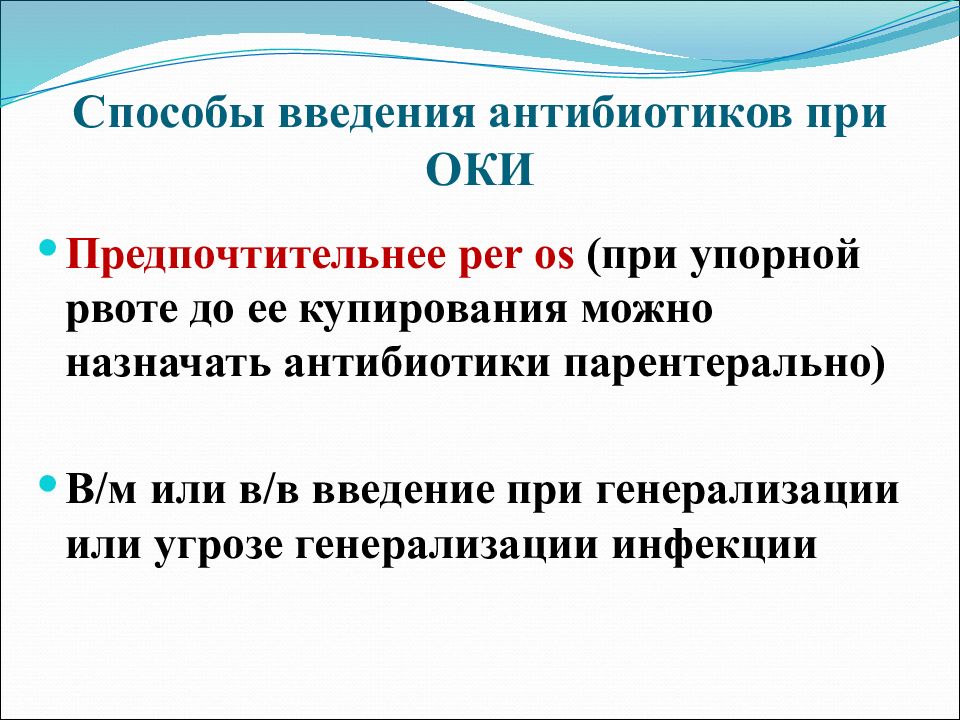 Способы введения антибиотиков при ОКИ

• Предпочтительнее per os (при упорной рвоте до ее купирования можно назначать антибиотики парентерально)

• В/м или в/в введение при генерализации или угрозе генерализации инфекции